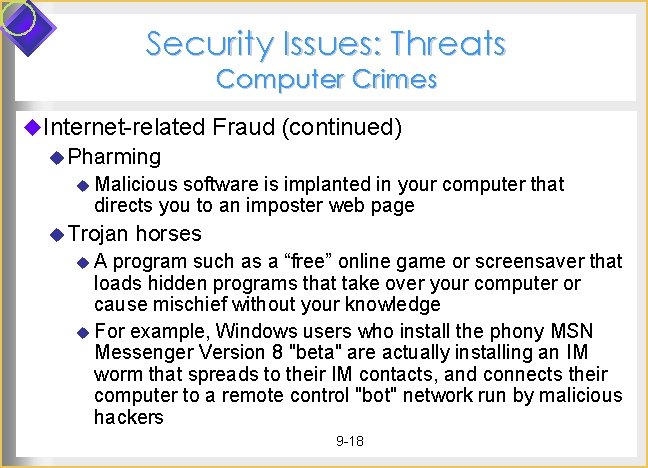 Security Issues: Threats
Computer Crimes

Internet-related Fraud (continued)

Pharming

Malicious software is implanted in your computer that directs you to an imposter web page

Trojan horses

A program such as a “free” online game or screensaver that loads hidden programs that take over your computer or cause mischief without your knowledge

For example, Windows users who install the phony MSN Messenger Version 8 "beta" are actually installing an IM worm that spreads to their IM contacts, and connects their computer to a remote control "bot" network run by malicious hackers

9-18